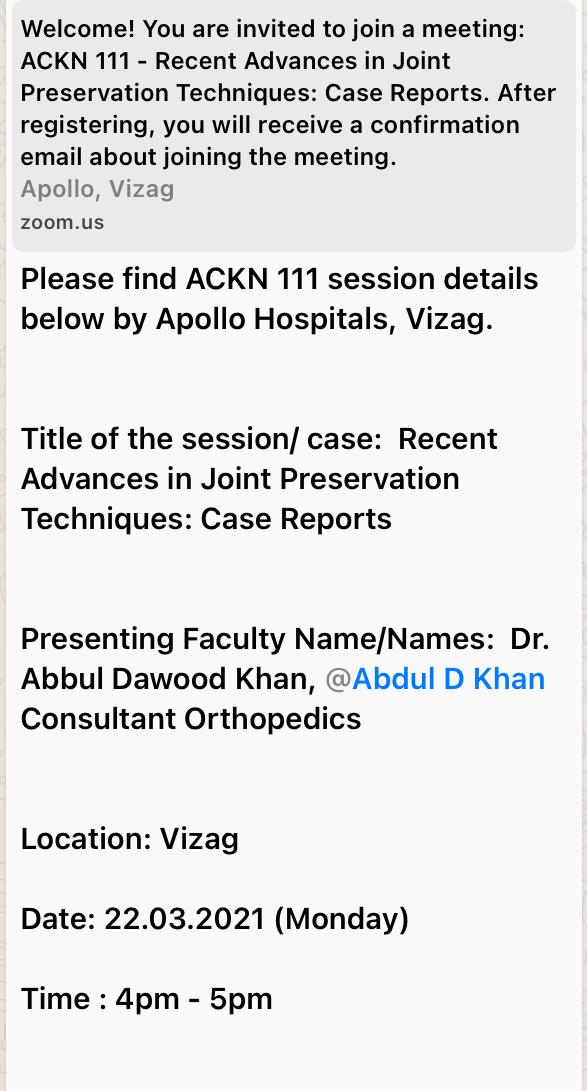 Welcome! You are invited to join a meeting: ACKN 111 - Recent Advances in Joint Preservation Techniques: Case Reports. After registering, you will receive a confirmation email about joining the meeting.
Apollo, Vizag
zoom.us

Please find ACKN 111 session details below by Apollo Hospitals, Vizag.

Title of the session/ case: Recent Advances in Joint Preservation Techniques: Case Reports

Presenting Faculty Name/Names: Dr. Abbul Dawood Khan, @Abdul D Khan Consultant Orthopedics

Location: Vizag

Date: 22.03.2021 (Monday)

Time : 4pm - 5pm